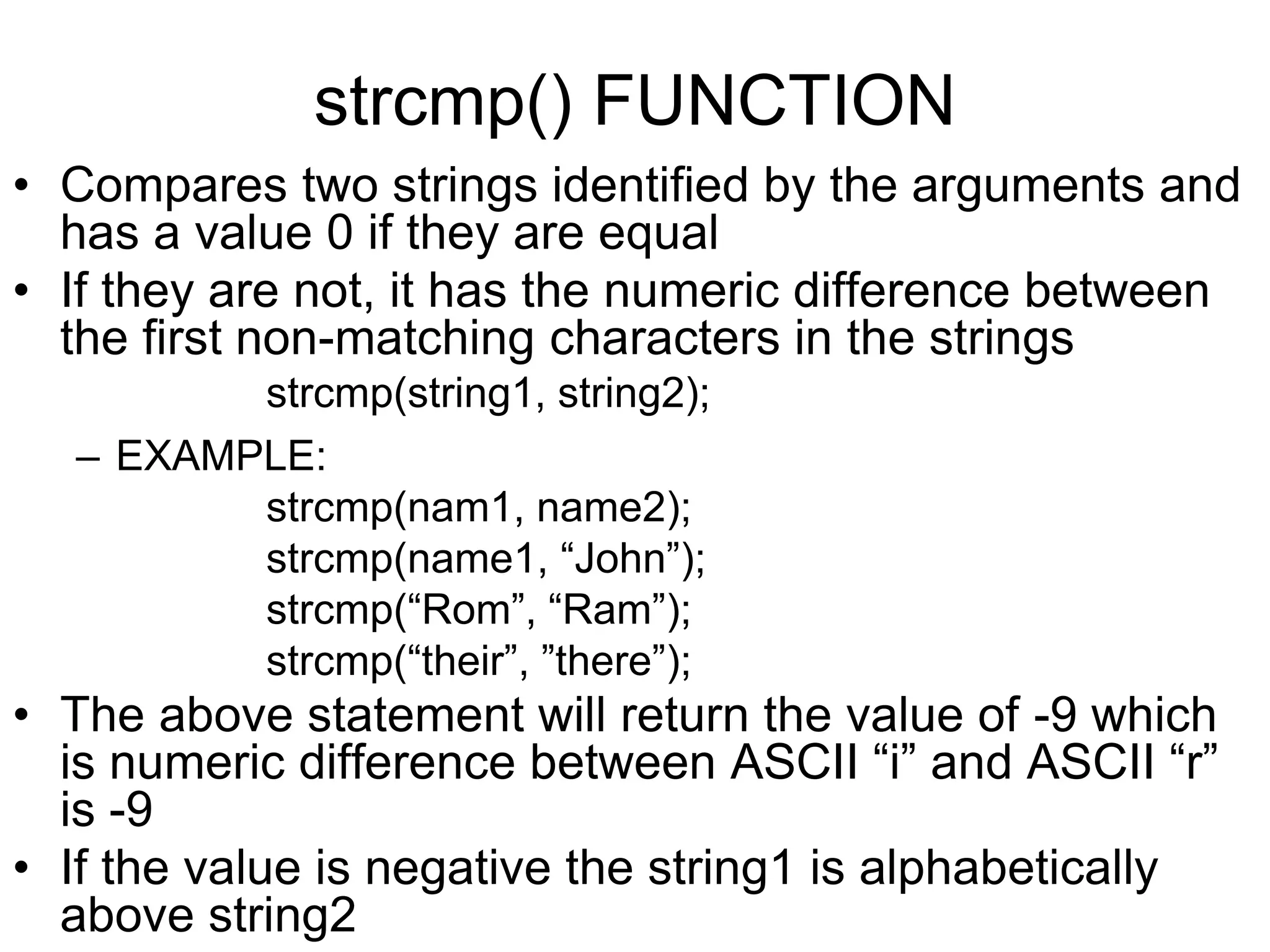 strcmp() FUNCTION

• Compares two strings identified by the arguments and has a value 0 if they are equal
• If they are not, it has the numeric difference between the first non-matching characters in the strings

strcmp(string1, string2);

– EXAMPLE:

strcmp(nam1, name2);
strcmp(name1, “John”);
strcmp(“Rom”, “Ram”);
strcmp(“their”, ”there”);

• The above statement will return the value of -9 which is numeric difference between ASCII “i” and ASCII “r” is -9
• If the value is negative the string1 is alphabetically above string2